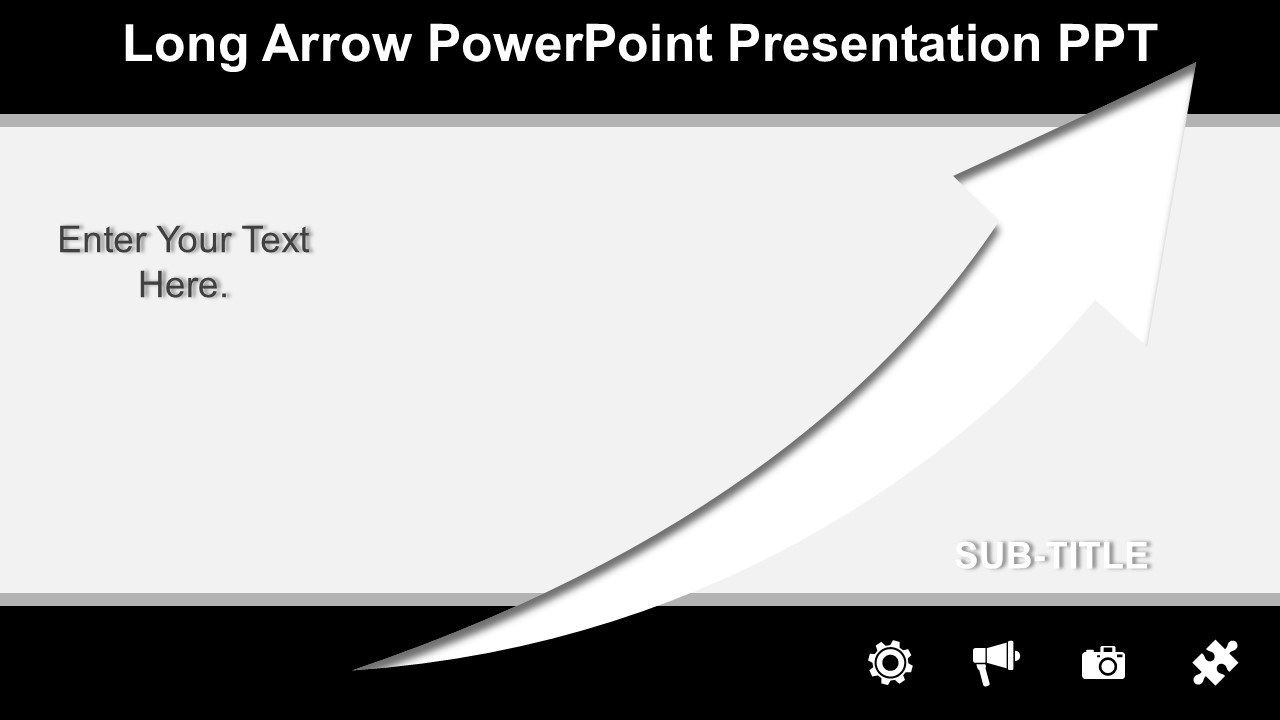 Long Arrow PowerPoint Presentation PPT

Enter Your Text Here.

SUB-TITLE